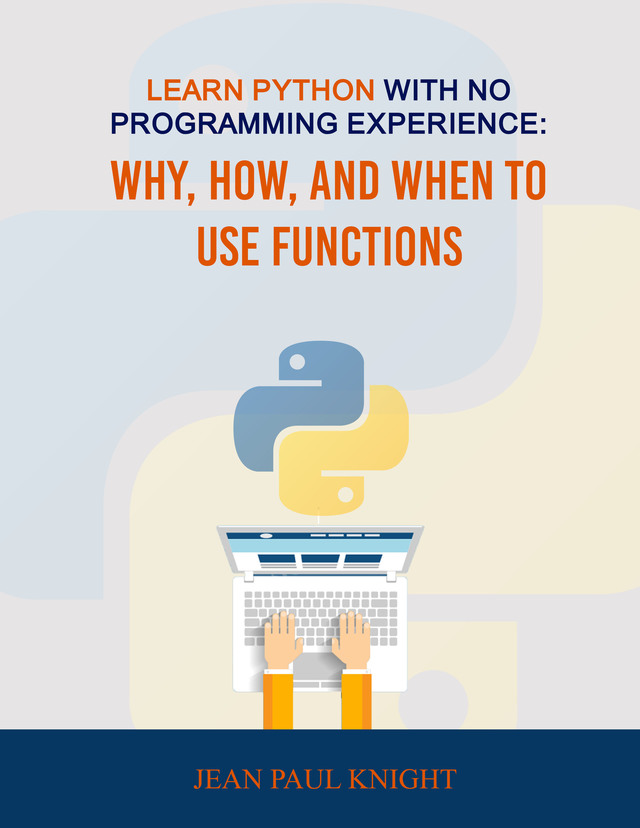 LEARN PYTHON WITH NO PROGRAMMING EXPERIENCE:

WHY, HOW, AND WHEN TO USE FUNCTIONS

JEAN PAUL KNIGHT